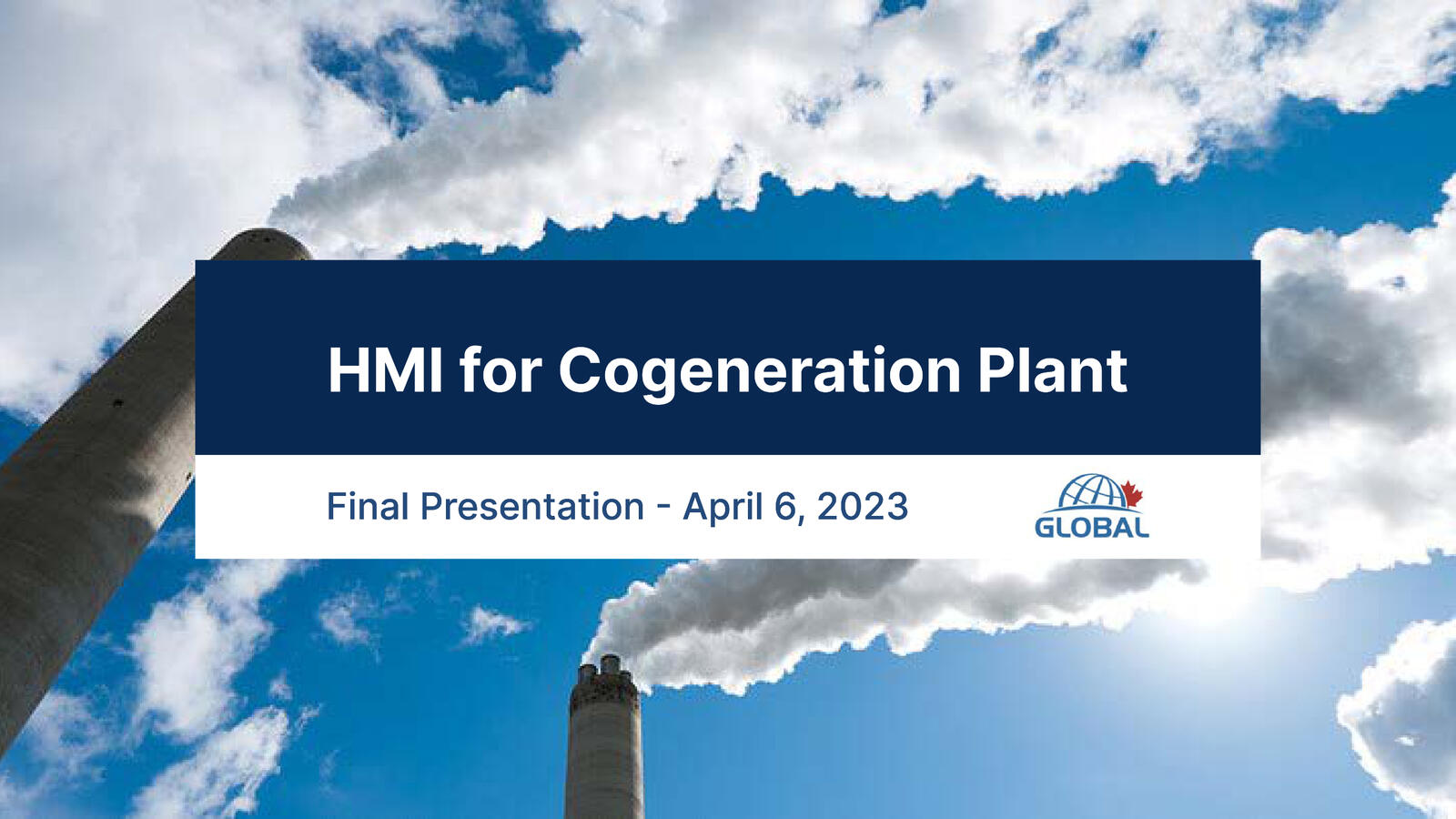 HMI for Cogeneration Plant

Final Presentation - April 6, 2023

GLOBAL